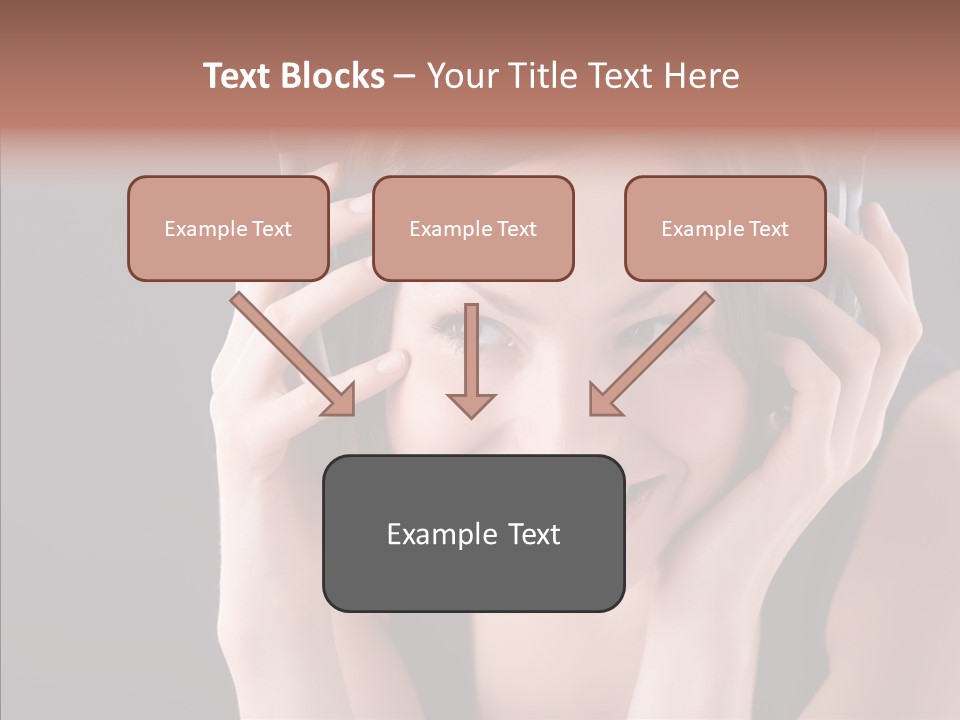 Text Blocks – Your Title Text Here

Example Text

Example Text

Example Text

Example Text